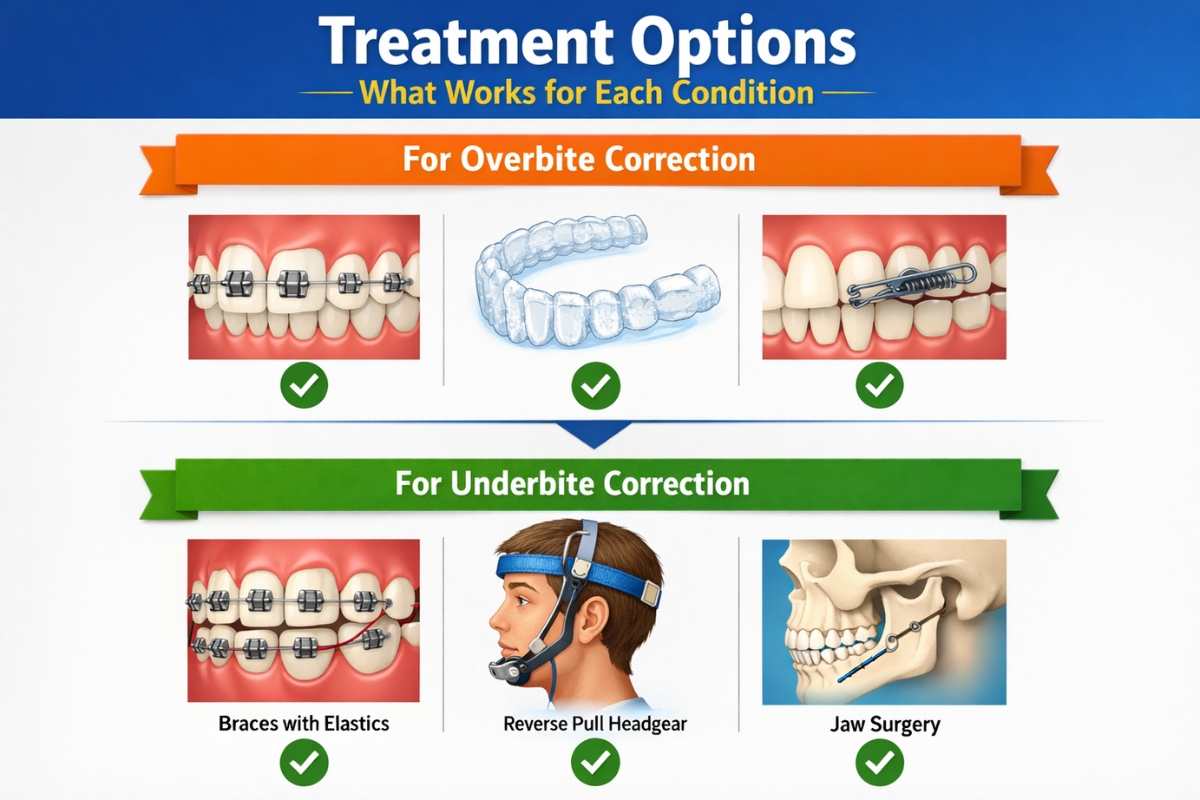 Treatment Options
What Works for Each Condition

For Overbite Correction

For Underbite Correction

Braces with Elastics

Reverse Pull Headgear

Jaw Surgery